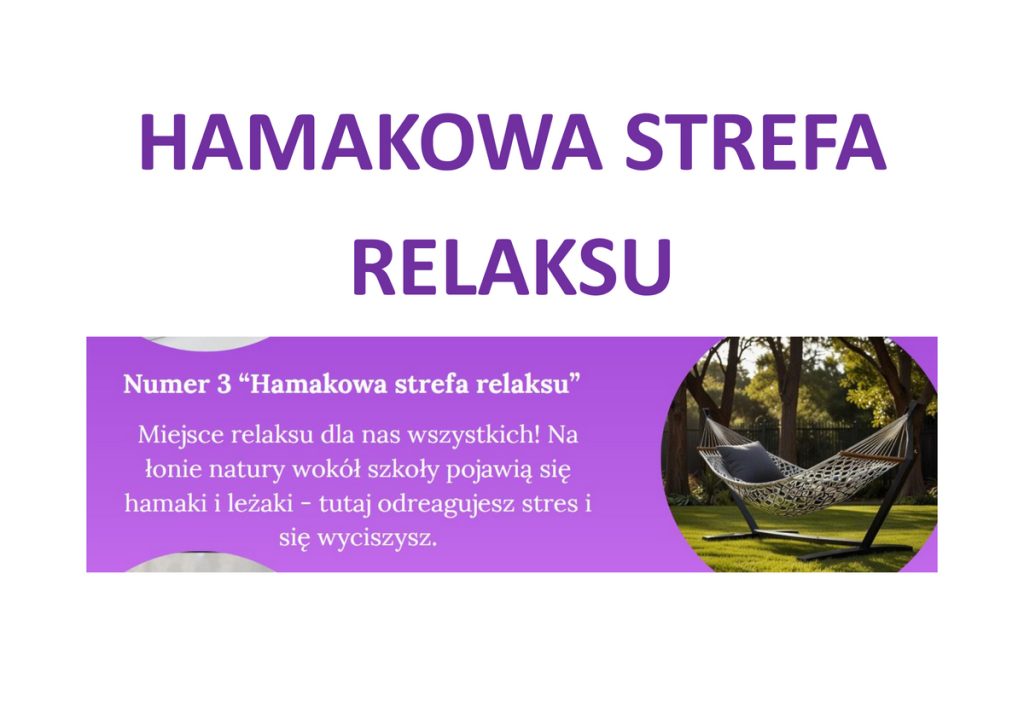 HAMAKOWA STREFA RELAKSU

Numer 3 “Hamakowa strefa relaksu”

Miejsce relaksu dla nas wszystkich! Na łonie natury wokół szkoły pojawią się hamaki i leżaki - tutaj odreagujesz stres i się wyciszysz.